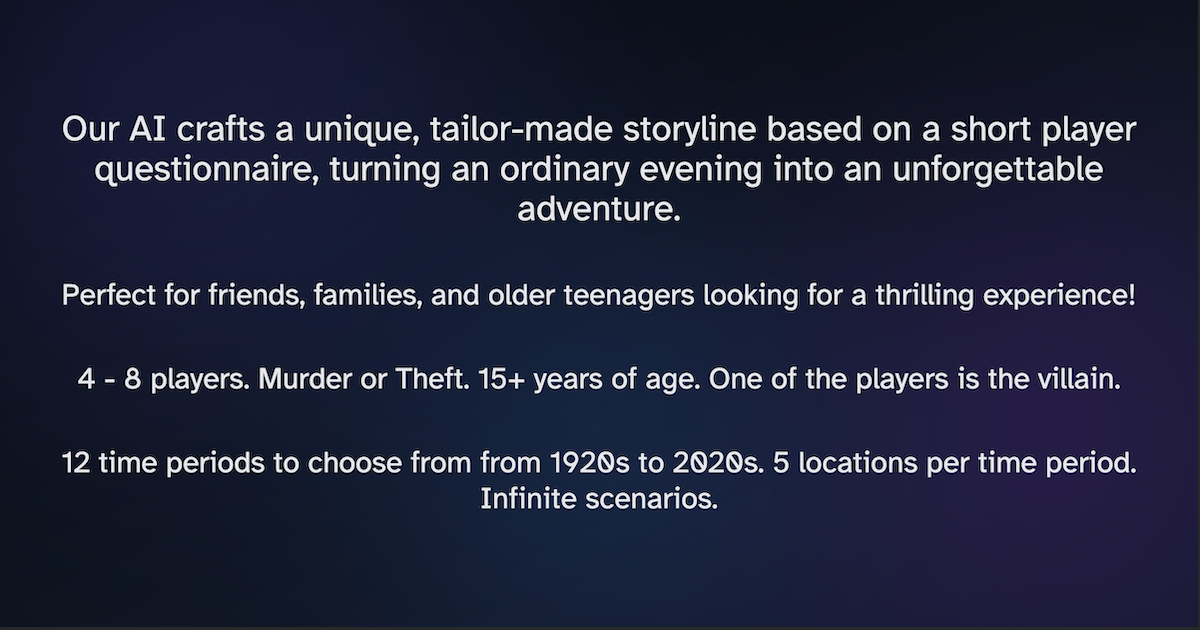 Our AI crafts a unique, tailor-made storyline based on a short player questionnaire, turning an ordinary evening into an unforgettable adventure.

Perfect for friends, families, and older teenagers looking for a thrilling experience!

4 - 8 players. Murder or Theft. 15+ years of age. One of the players is the villain.

12 time periods to choose from from 1920s to 2020s. 5 locations per time period. Infinite scenarios.